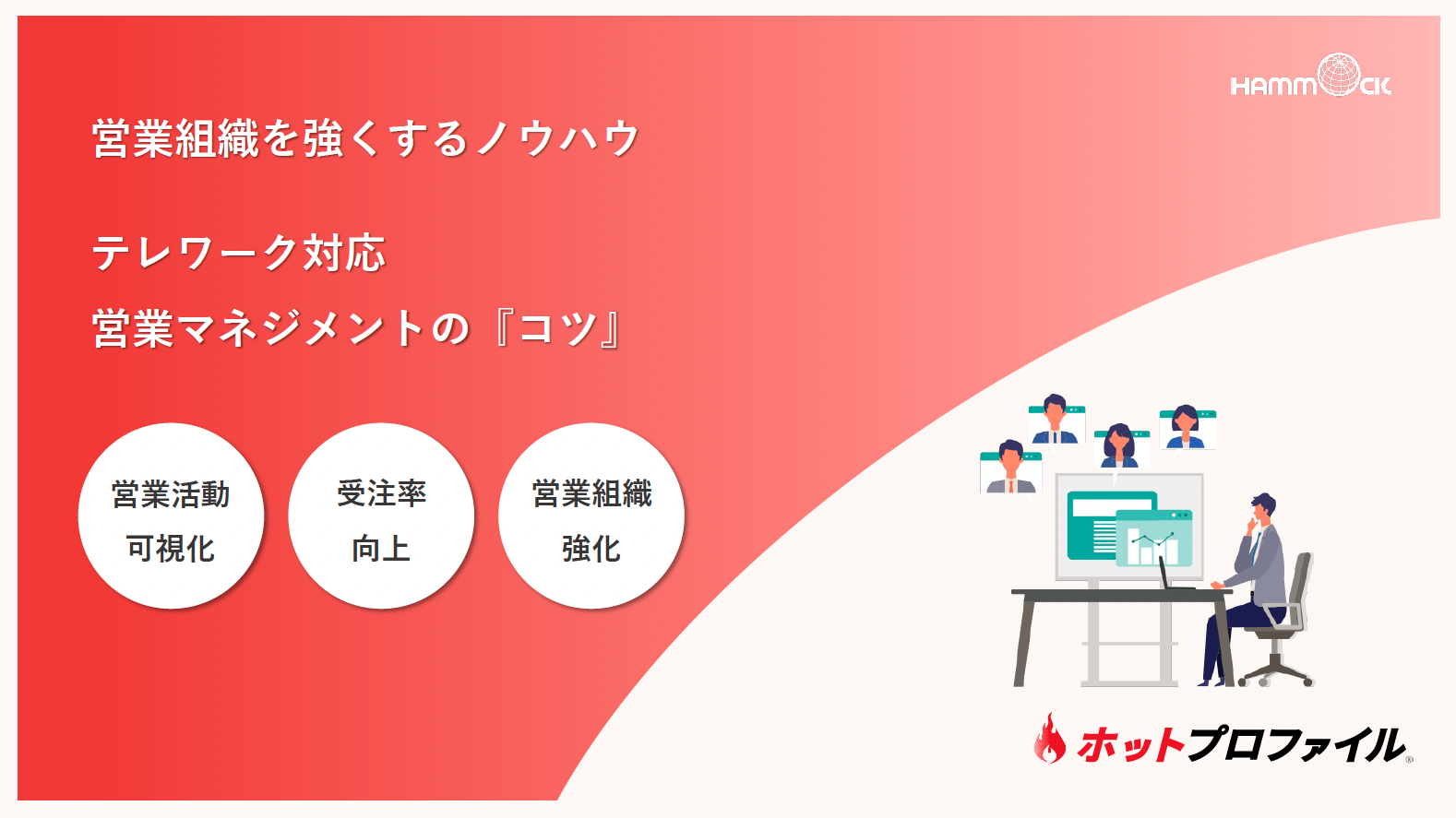 HAMMOCK

営業組織を強くするノウハウ

テレワーク対応
営業マネジメントの『コツ』

営業活動
可視化

受注率
向上

営業組織
強化

ホットプロファイル®